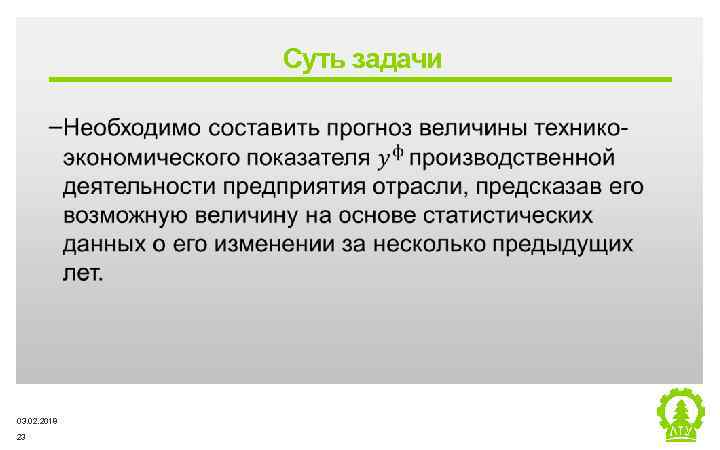 Суть задачи

–Необходимо составить прогноз величины технико-экономического показателя $y^{ф}$ производственной деятельности предприятия отрасли, предсказав его возможную величину на основе статистических данных о его изменении за несколько предыдущих лет.

03.02.2019
23

ЛТУ